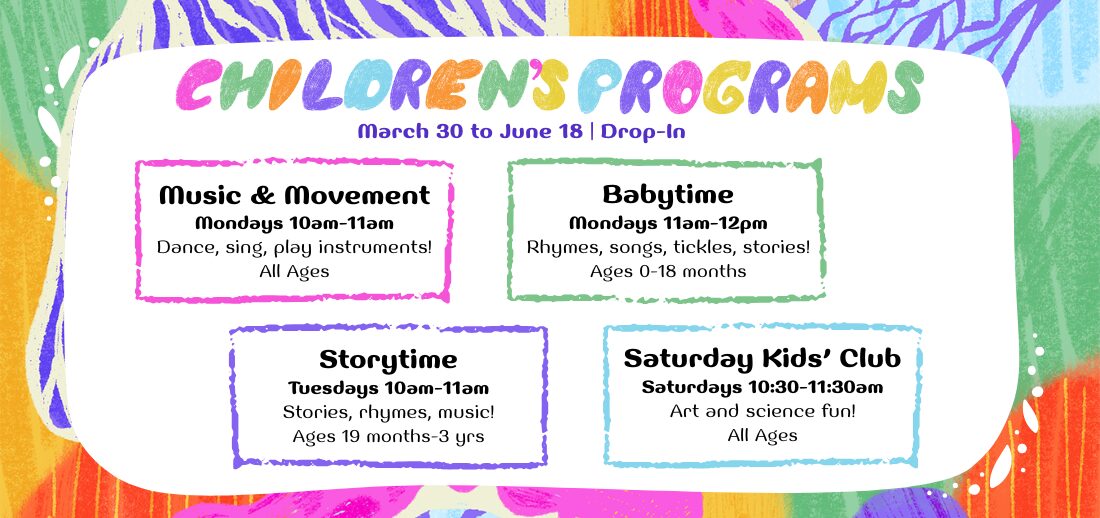 CHILDREN'S PROGRAMS

March 30 to June 18 | Drop-In

Music & Movement
Mondays 10am-11am
Dance, sing, play instruments!
All Ages

Babytime
Mondays 11am-12pm
Rhymes, songs, tickles, stories!
Ages 0-18 months

Storytime
Tuesdays 10am-11am
Stories, rhymes, music!
Ages 19 months-3 yrs

Saturday Kids' Club
Saturdays 10:30-11:30am
Art and science fun!
All Ages